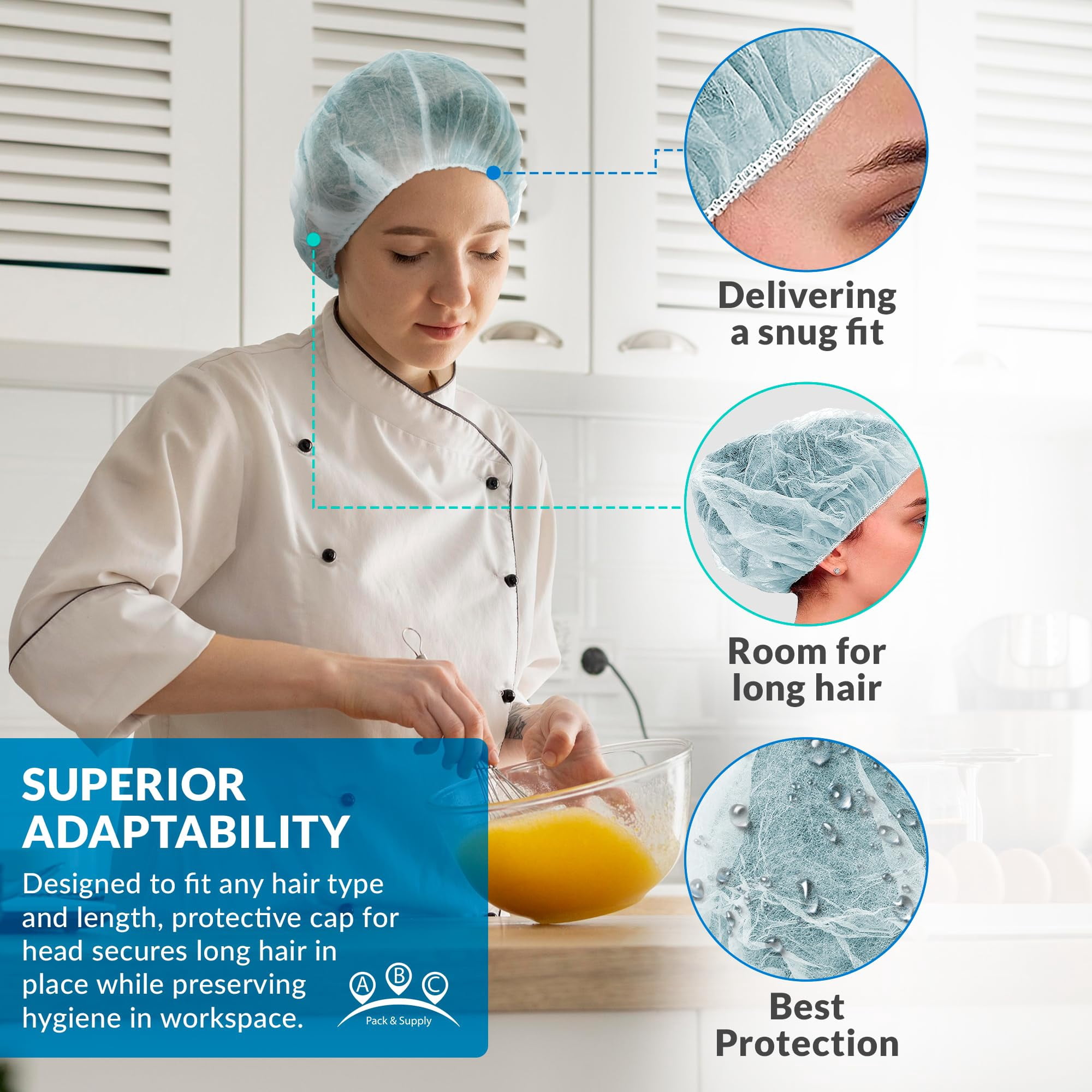 Delivering a snug fit

Room for long hair

Best Protection

SUPERIOR ADAPTABILITY

Designed to fit any hair type and length, protective cap for head secures long hair in place while preserving hygiene in workspace.

A B C
Pack & Supply